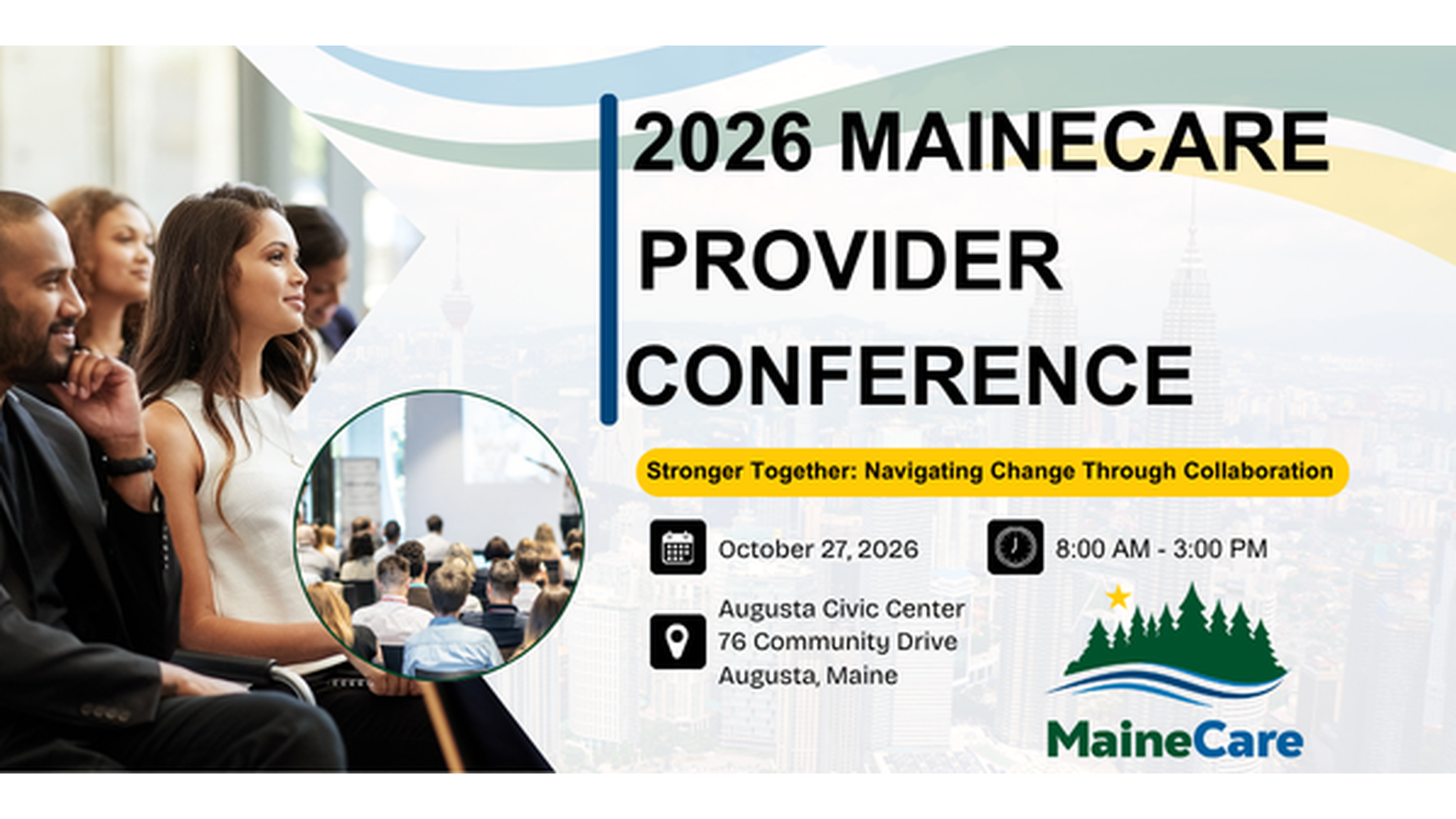 2026 MAINECARE PROVIDER CONFERENCE

Stronger Together: Navigating Change Through Collaboration

October 27, 2026

8:00 AM - 3:00 PM

Augusta Civic Center
76 Community Drive
Augusta, Maine

MaineCare